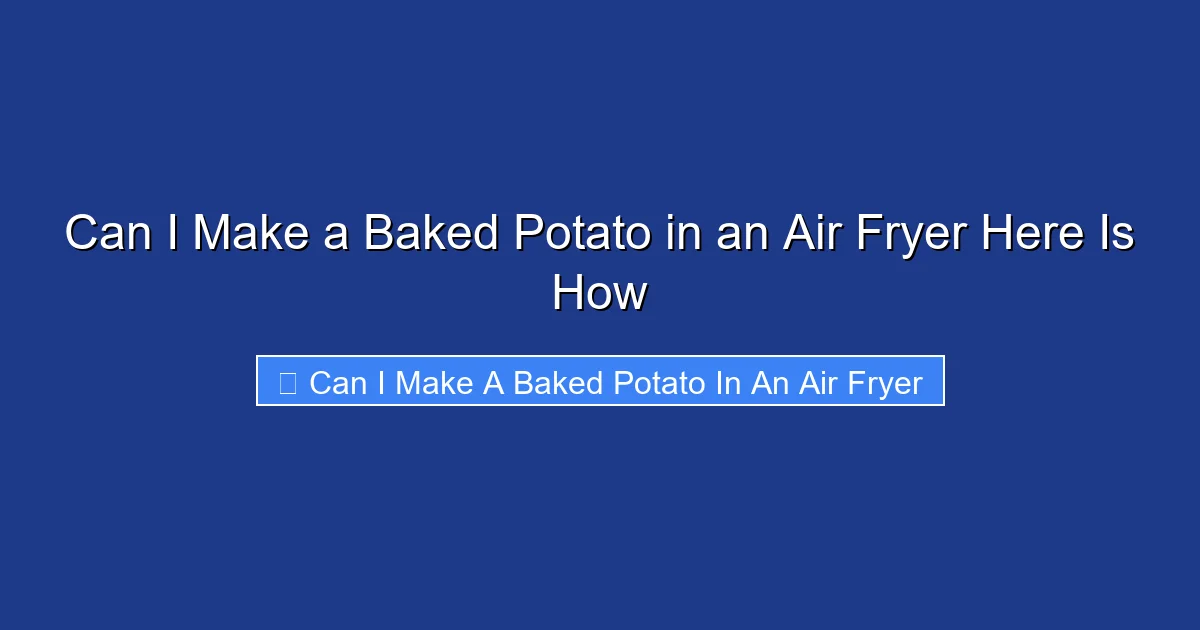 Can I Make a Baked Potato in an Air Fryer Here Is How

Can I Make A Baked Potato In An Air Fryer